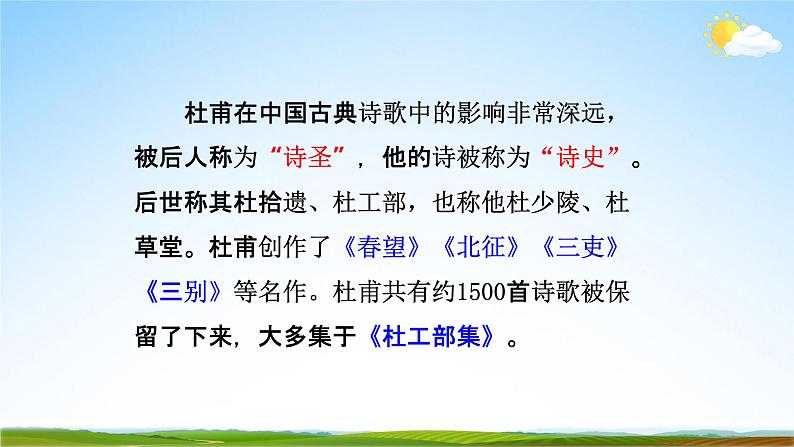 杜甫在中国古典诗歌中的影响非常深远，被后人称为“诗圣”，他的诗被称为“诗史”。后世称其杜拾遗、杜工部，也称他杜少陵、杜草堂。杜甫创作了《春望》《北征》《三吏》《三别》等名作。杜甫共有约1500首诗歌被保留了下来，大多集于《杜工部集》。